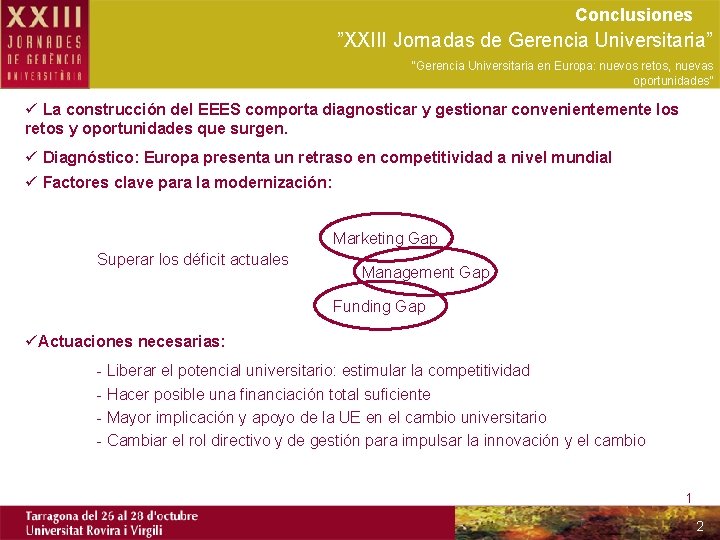 XXIII
JORNADES
DE GERÈNCIA
UNIVERSITÀRIA

Conclusiones

"XXIII Jornadas de Gerencia Universitaria"

"Gerencia Universitaria en Europa: nuevos retos, nuevas oportunidades"

✓ La construcción del EEES comporta diagnosticar y gestionar convenientemente los retos y oportunidades que surgen.

✓ Diagnóstico: Europa presenta un retraso en competitividad a nivel mundial

✓ Factores clave para la modernización:

Superar los déficit actuales

Marketing Gap

Management Gap

Funding Gap

✓Actuaciones necesarias:

- Liberar el potencial universitario: estimular la competitividad
- Hacer posible una financiación total suficiente
- Mayor implicación y apoyo de la UE en el cambio universitario
- Cambiar el rol directivo y de gestión para impulsar la innovación y el cambio

1

Tarragona del 26 al 28 d'octubre
Universitat Rovira i Virgili

2